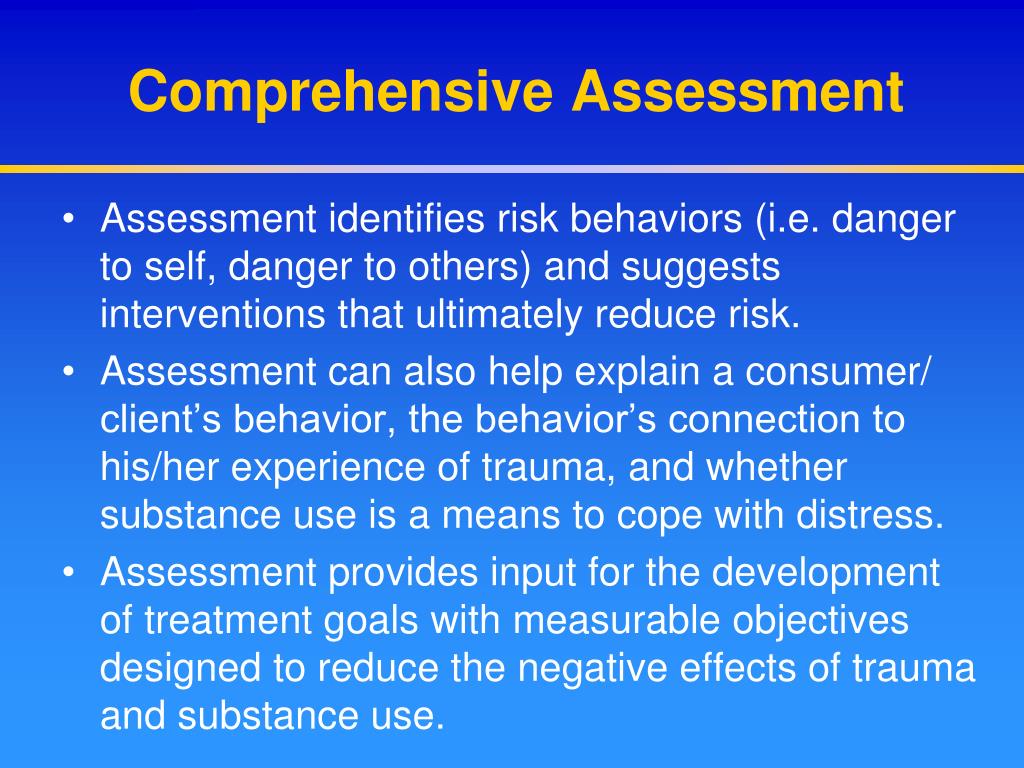 Comprehensive Assessment

• Assessment identifies risk behaviors (i.e. danger to self, danger to others) and suggests interventions that ultimately reduce risk.
• Assessment can also help explain a consumer/ client’s behavior, the behavior’s connection to his/her experience of trauma, and whether substance use is a means to cope with distress.
• Assessment provides input for the development of treatment goals with measurable objectives designed to reduce the negative effects of trauma and substance use.